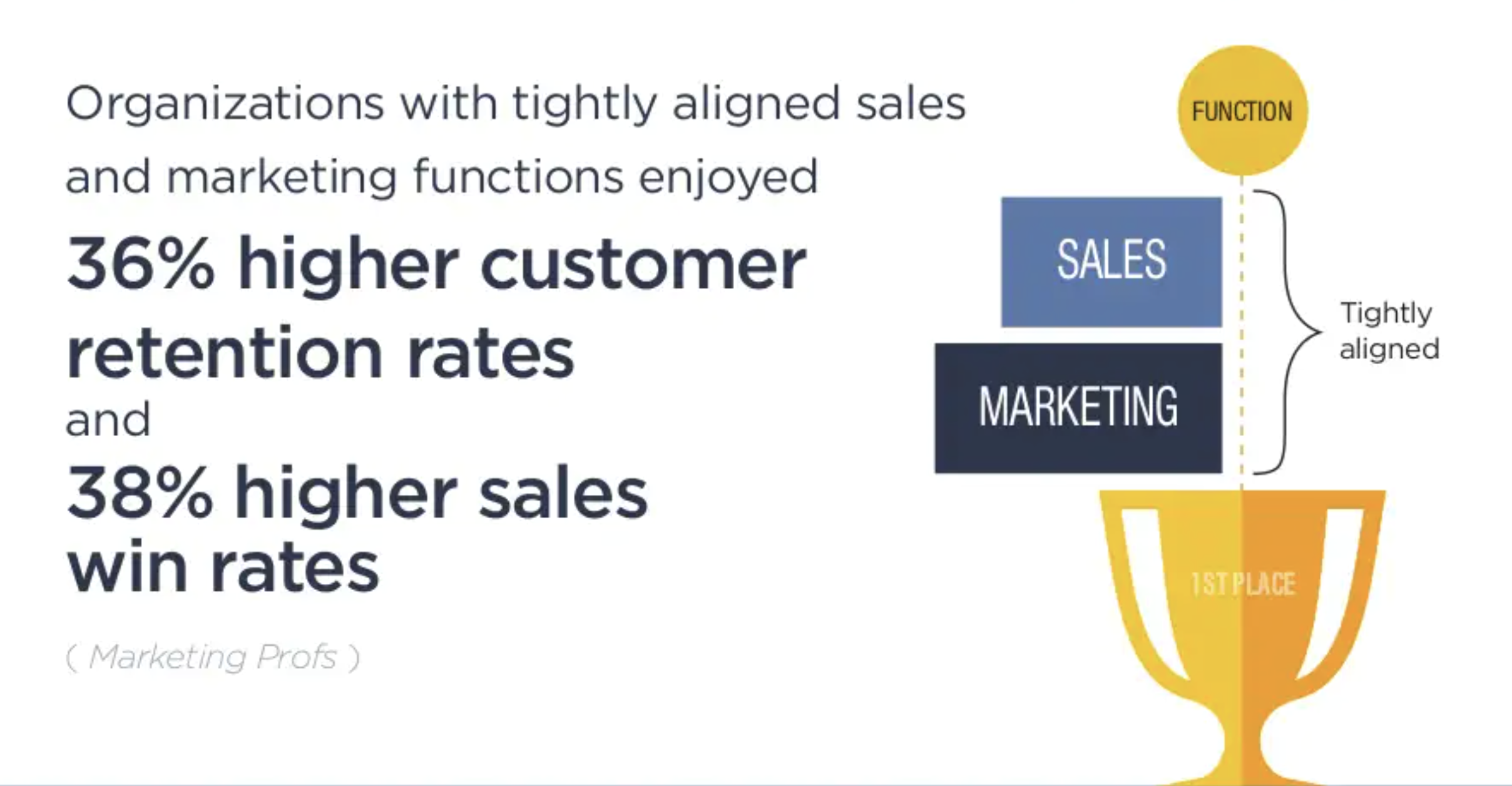 Organizations with tightly aligned sales and marketing functions enjoyed

36% higher customer retention rates

and

38% higher sales win rates

( Marketing Profs )

FUNCTION

SALES

MARKETING

Tightly aligned

1ST PLACE